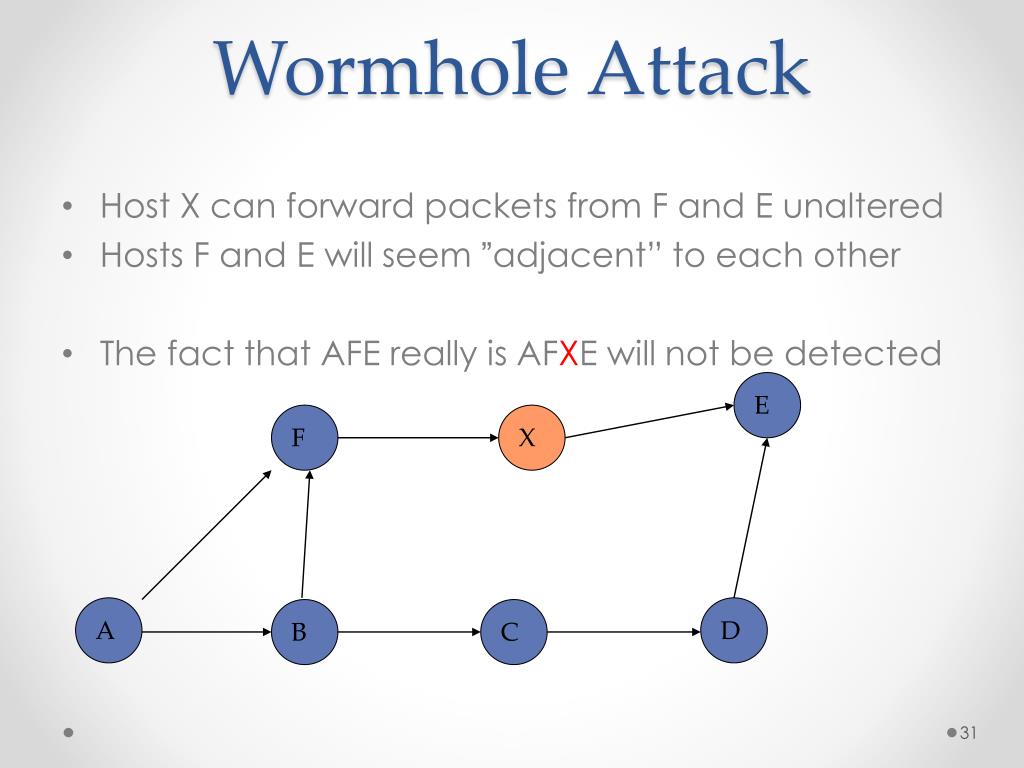 Wormhole Attack

• Host X can forward packets from F and E unaltered
• Hosts F and E will seem ”adjacent” to each other

• The fact that AFE really is AFXE will not be detected

E
F
X
A
B
C
D

31